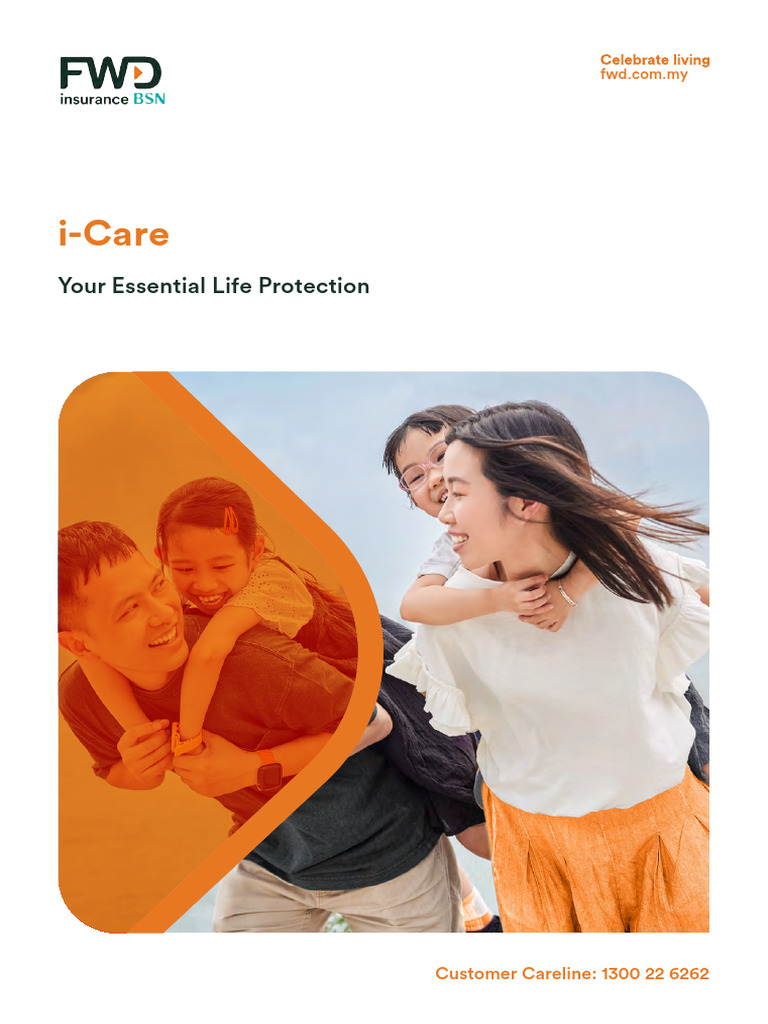 FWD
insurance BSN

Celebrate living
fwd.com.my

i-Care

Your Essential Life Protection

Customer Careline: 1300 22 6262